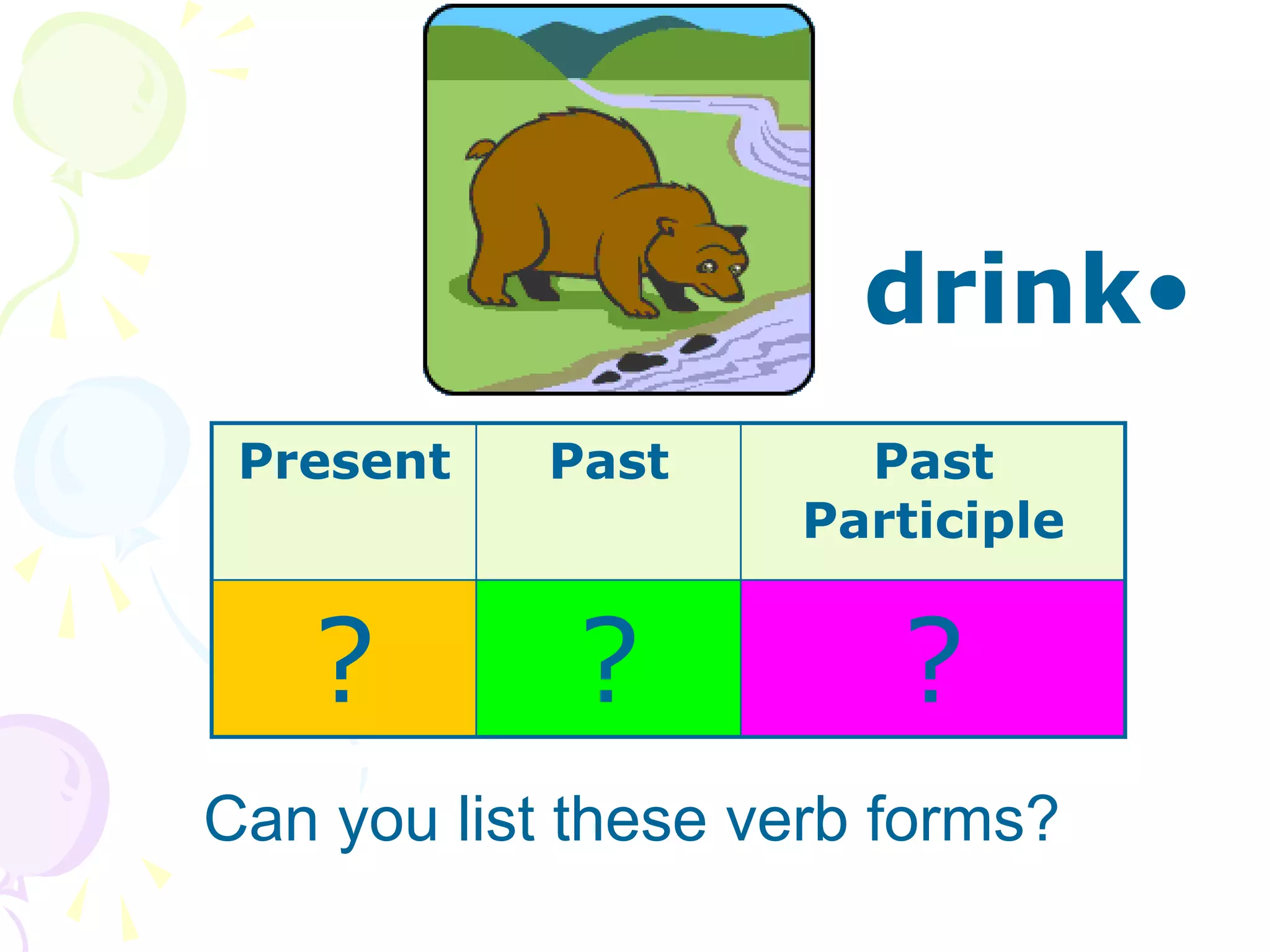 drink•

| Present | Past | Past Participle |
|---|---|---|
| ? | ? | ? |

Can you list these verb forms?